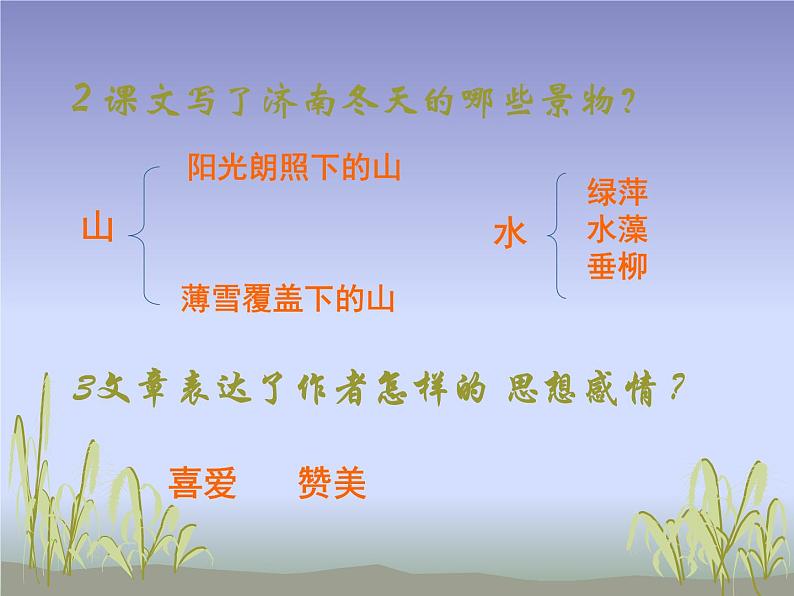 2 课文写了济南冬天的哪些景物？

山

阳光朗照下的山

薄雪覆盖下的山

水

绿萍
水藻
垂柳

3文章表达了作者怎样的 思想感情？

喜爱　赞美